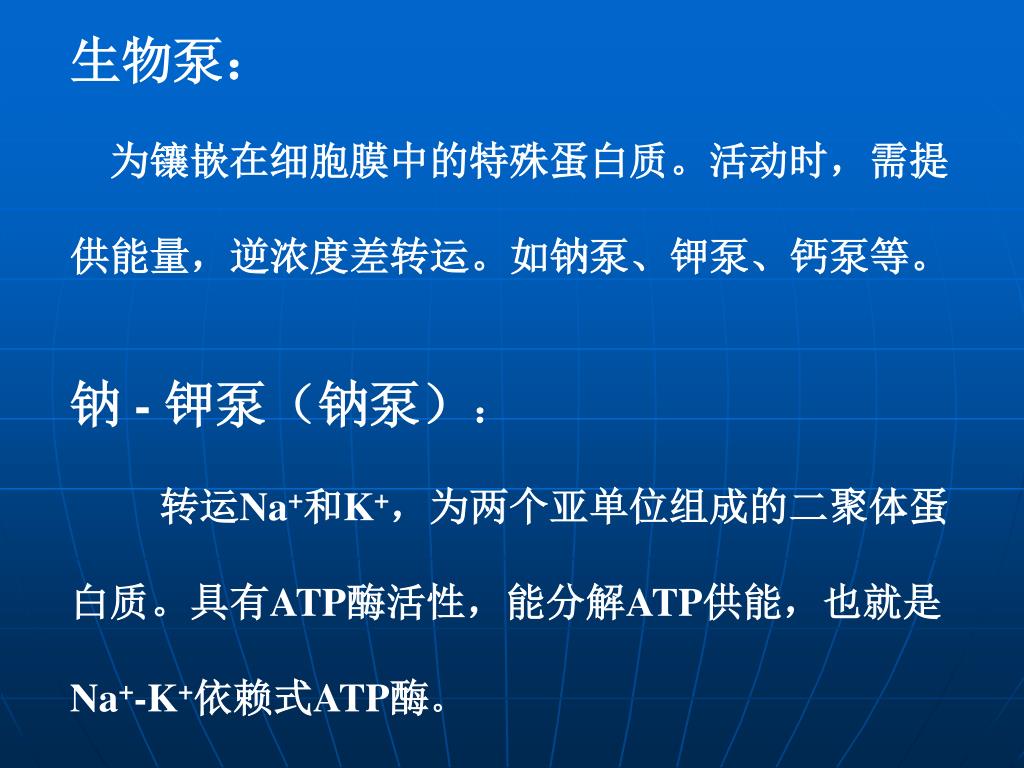 生物泵：

为镶嵌在细胞膜中的特殊蛋白质。活动时，需提供能量，逆浓度差转运。如钠泵、钾泵、钙泵等。

钠 - 钾泵（钠泵）：

转运$Na^+$和$K^+$，为两个亚单位组成的二聚体蛋白质。具有ATP酶活性，能分解ATP供能，也就是$Na^+$-$K^+$依赖式ATP酶。